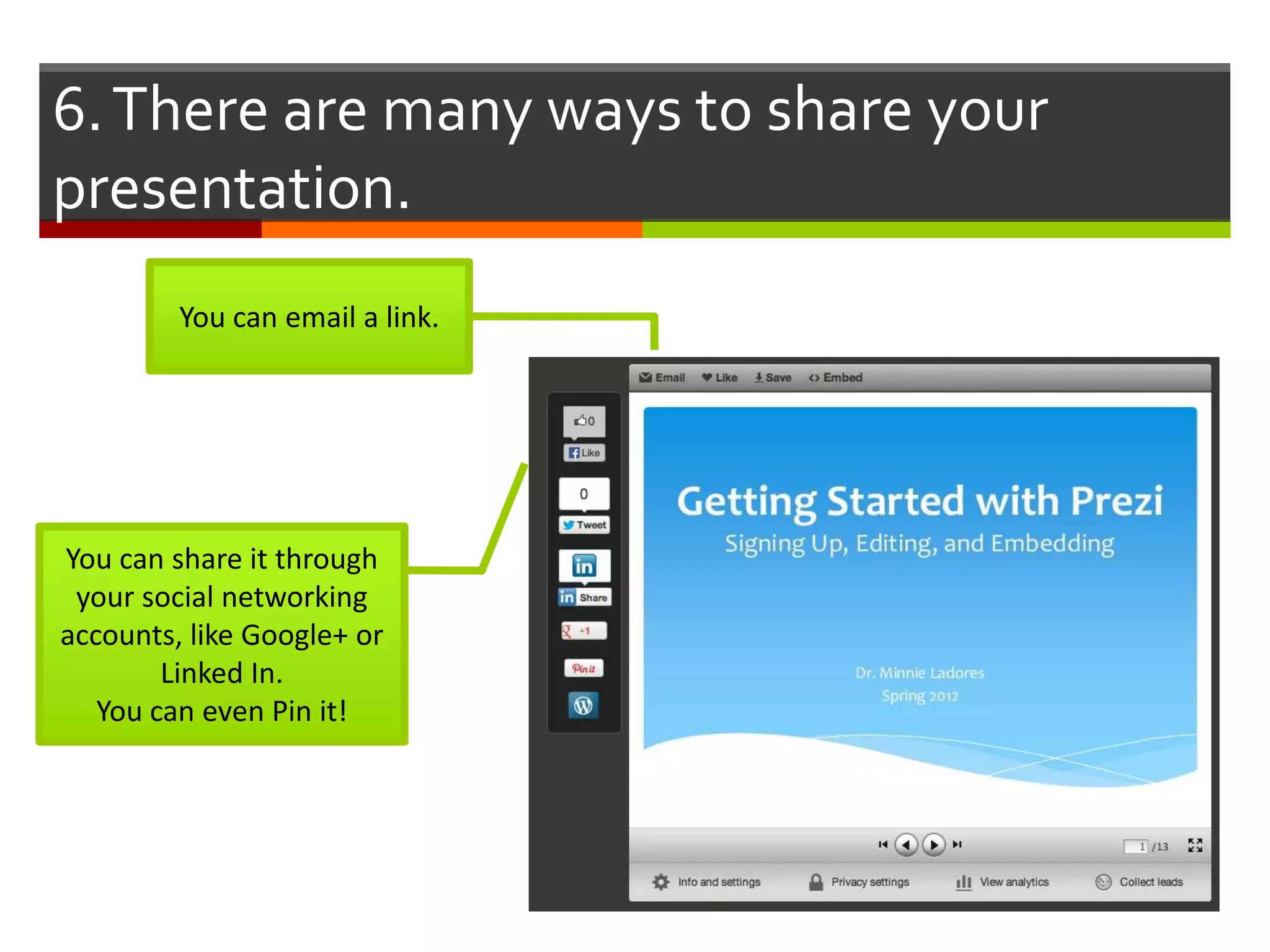 6. There are many ways to share your presentation.

You can email a link.

You can share it through your social networking accounts, like Google+ or Linked In.
You can even Pin it!

Email Like Save Embed

0
Like
0
Tweet
in
in Share
+1
Pin it

Getting Started with Prezi
Signing Up, Editing, and Embedding

Dr. Minnie Ladores
Spring 2012

1 /13

Info and settings Privacy settings View analytics Collect leads